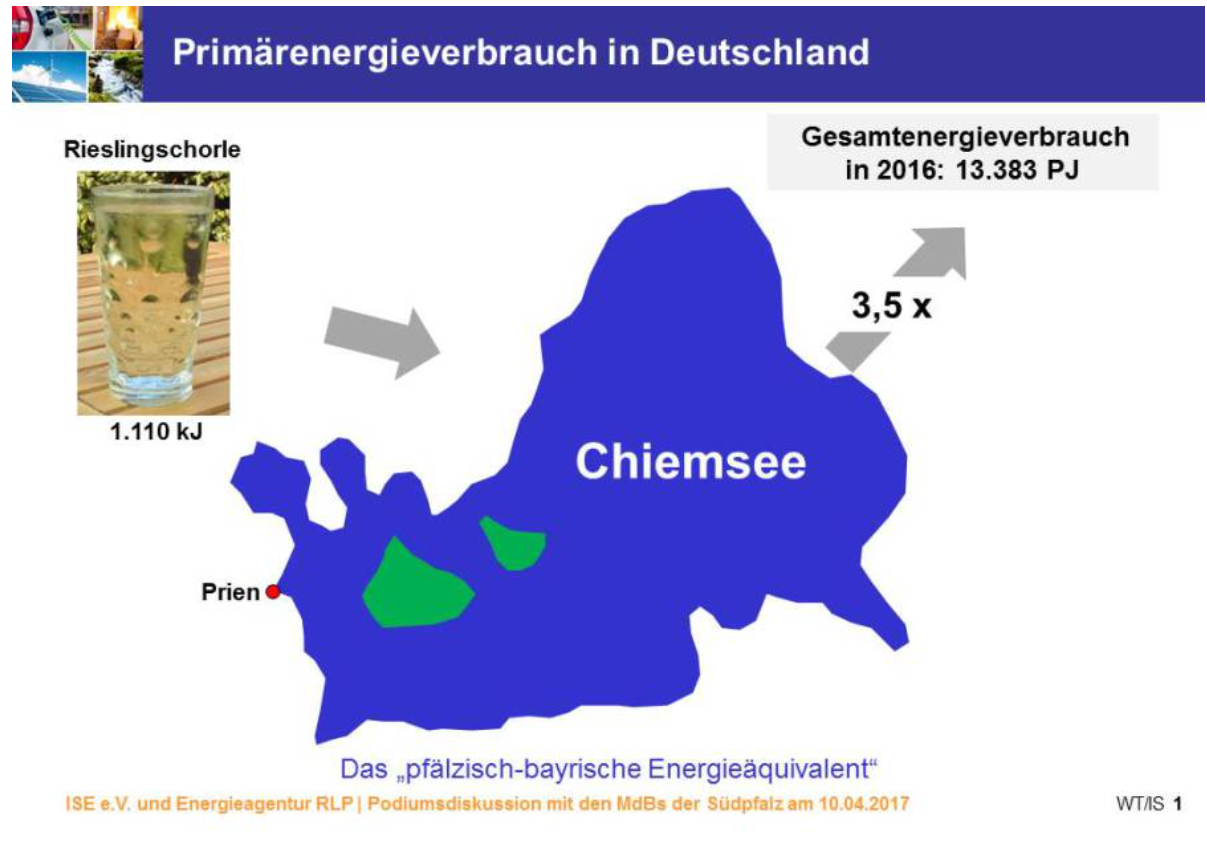 Primärenergieverbrauch in Deutschland

Rieslingschorle

1.110 kJ

Gesamtenergieverbrauch in 2016: 13.383 PJ

3,5 x

Chiemsee

Prien

Das „pfälzisch-bayrische Energieäquivalent“

ISE e.V. und Energieagentur RLP | Podiumsdiskussion mit den MdBs der Südpfalz am 10.04.2017

WT/IS 1